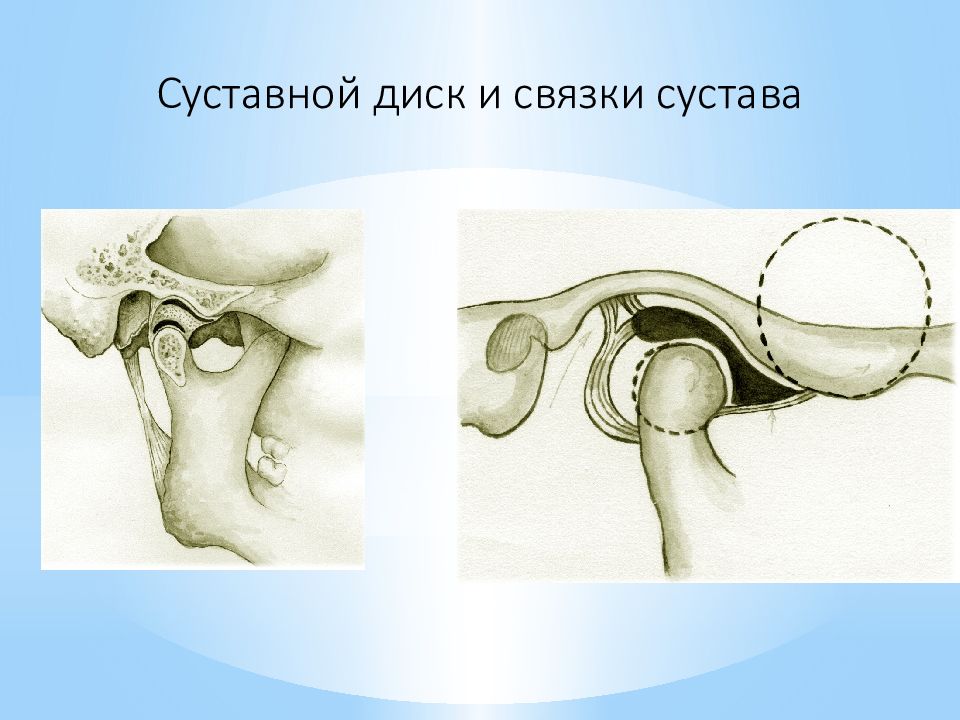 Суставной диск и связки сустава